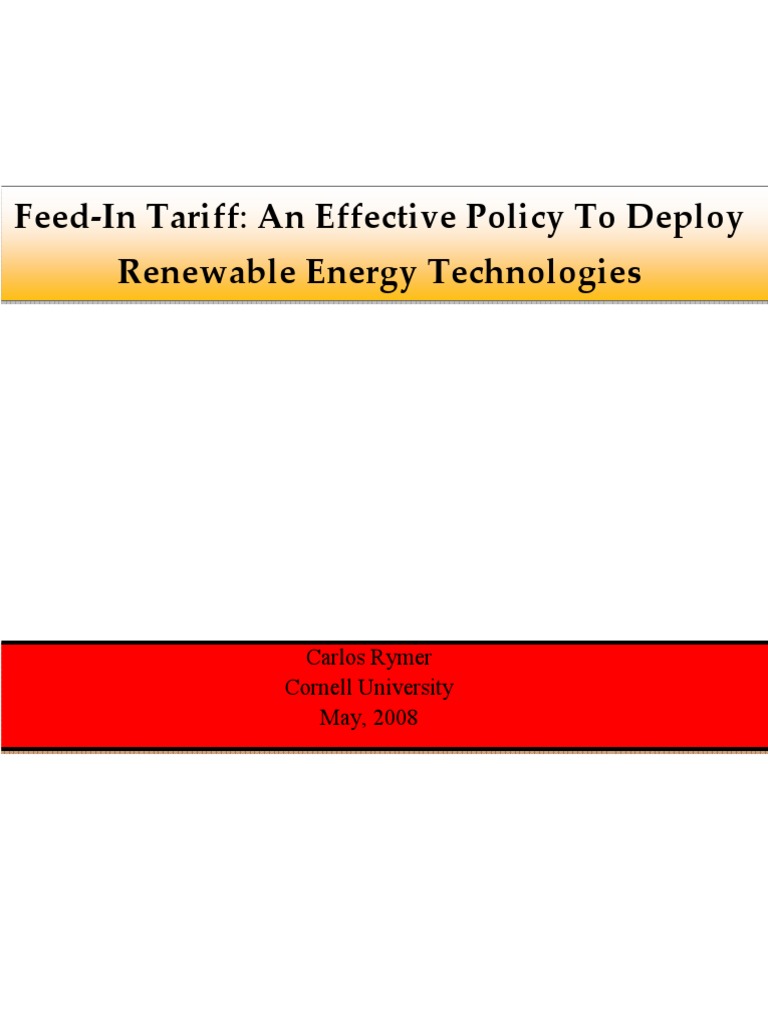 Feed-In Tariff: An Effective Policy To Deploy Renewable Energy Technologies

Carlos Rymer
Cornell University
May, 2008